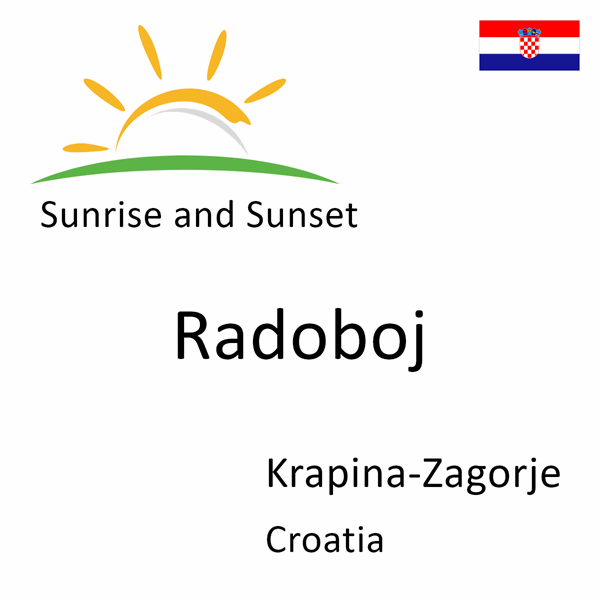 Sunrise and Sunset

Radoboj

Krapina-Zagorje

Croatia